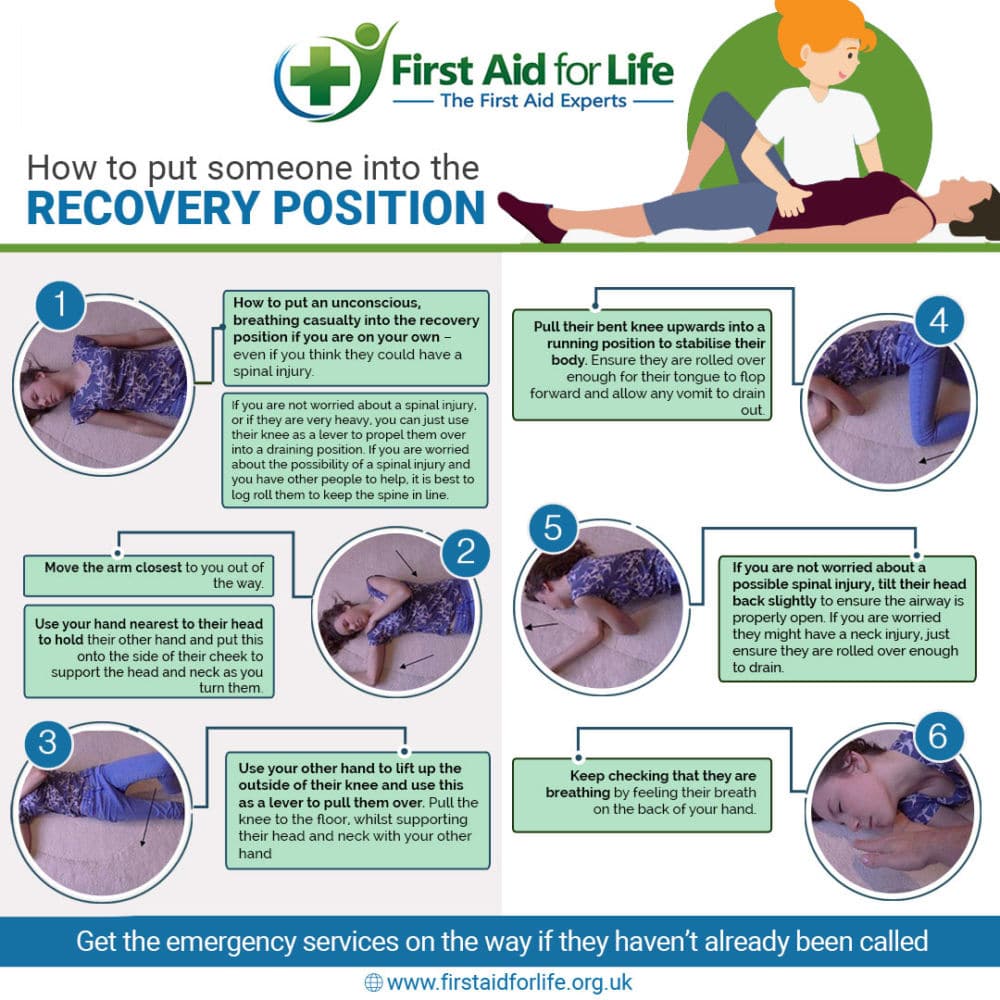 First Aid for Life
The First Aid Experts

How to put someone into the
RECOVERY POSITION

1

How to put an unconscious, breathing casualty into the recovery position if you are on your own – even if you think they could have a spinal injury.

If you are not worried about a spinal injury, or if they are very heavy, you can just use their knee as a lever to propel them over into a draining position. If you are worried about the possibility of a spinal injury and you have other people to help, it is best to log roll them to keep the spine in line.

2

Move the arm closest to you out of the way.

Use your hand nearest to their head to hold their other hand and put this onto the side of their cheek to support the head and neck as you turn them.

3

Use your other hand to lift up the outside of their knee and use this as a lever to pull them over. Pull the knee to the floor, whilst supporting their head and neck with your other hand

4

Pull their bent knee upwards into a running position to stabilise their body. Ensure they are rolled over enough for their tongue to flop forward and allow any vomit to drain out.

5

If you are not worried about a possible spinal injury, tilt their head back slightly to ensure the airway is properly open. If you are worried they might have a neck injury, just ensure they are rolled over enough to drain.

6

Keep checking that they are breathing by feeling their breath on the back of your hand.

Get the emergency services on the way if they haven't already been called

www.firstaidforlife.org.uk